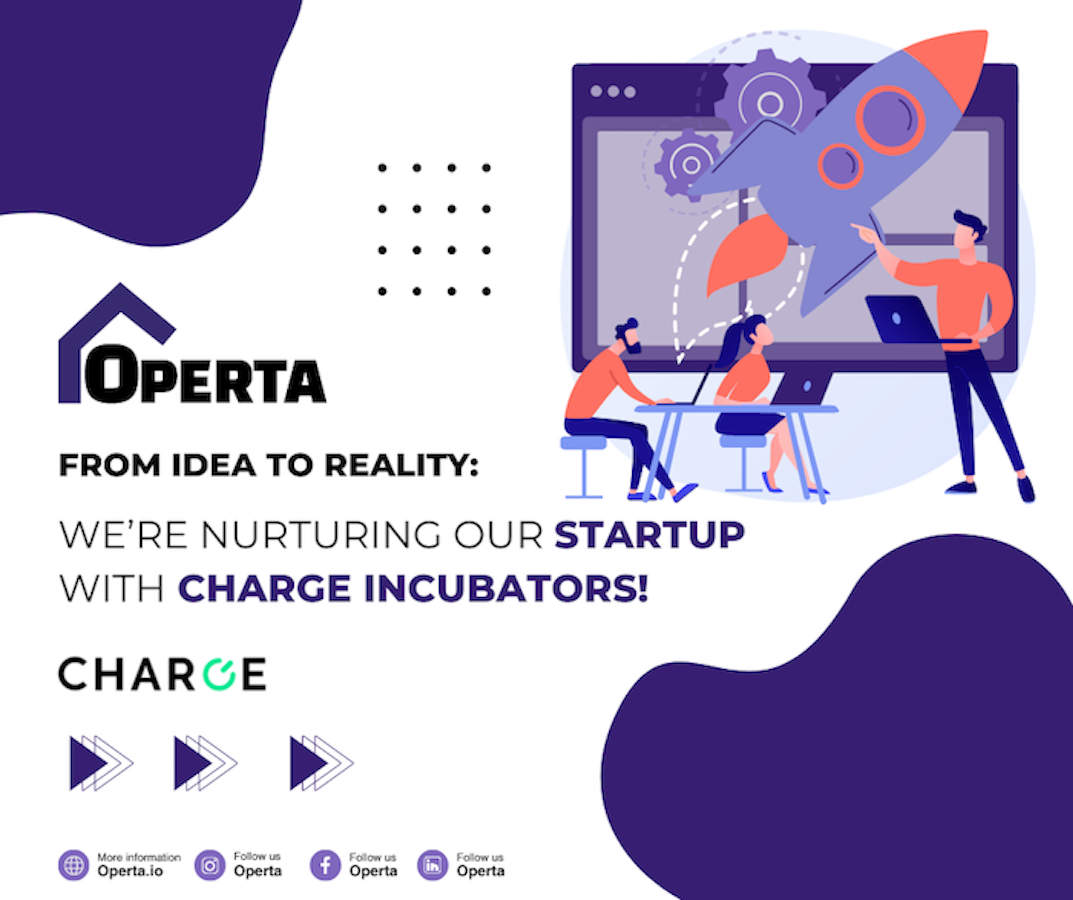 OPERTA

FROM IDEA TO REALITY:

WE'RE NURTURING OUR STARTUP WITH CHARGE INCUBATORS!

CHARGE

More information
Operta.io

Follow us
Operta

Follow us
Operta

Follow us
Operta